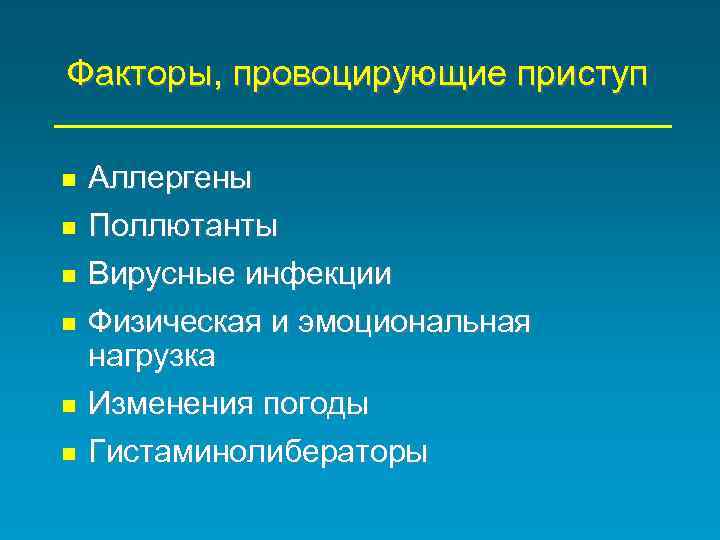 Факторы, провоцирующие приступ

- Аллергены
- Поллютанты
- Вирусные инфекции
- Физическая и эмоциональная нагрузка
- Изменения погоды
- Гистаминолибераторы